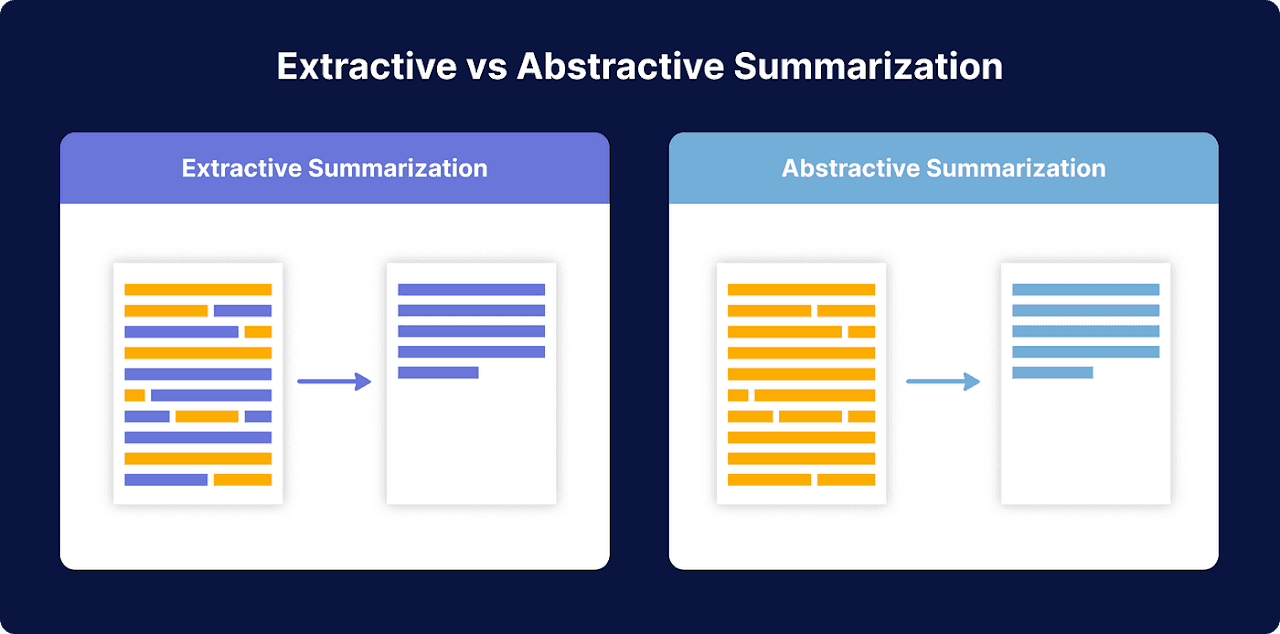 Extractive vs Abstractive Summarization

Extractive Summarization

Abstractive Summarization